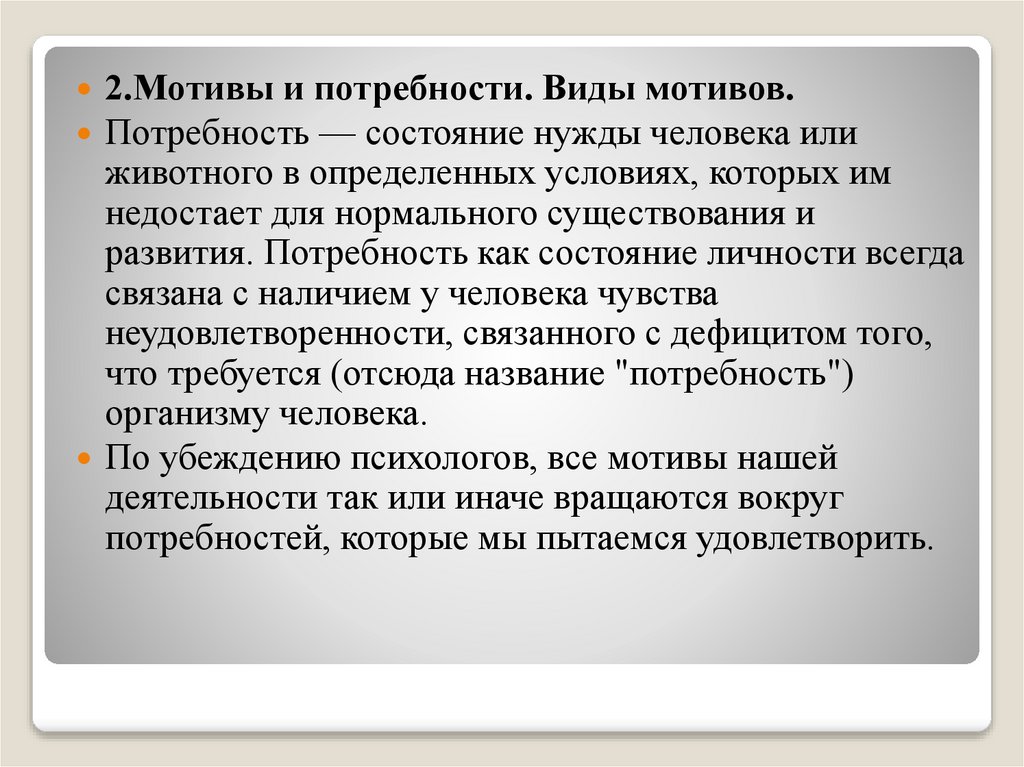 2.Мотивы и потребности. Виды мотивов.

Потребность — состояние нужды человека или животного в определенных условиях, которых им недостает для нормального существования и развития. Потребность как состояние личности всегда связана с наличием у человека чувства неудовлетворенности, связанного с дефицитом того, что требуется (отсюда название "потребность") организму человека.

По убеждению психологов, все мотивы нашей деятельности так или иначе вращаются вокруг потребностей, которые мы пытаемся удовлетворить.